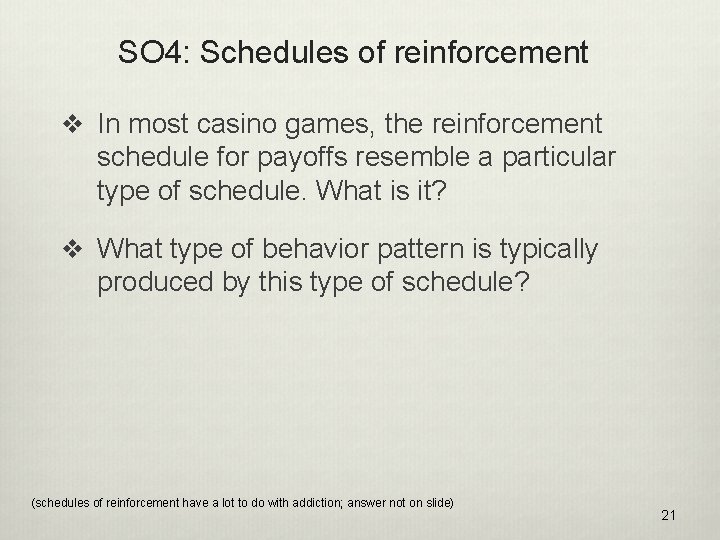 SO4: Schedules of reinforcement

❖ In most casino games, the reinforcement schedule for payoffs resemble a particular type of schedule. What is it?

❖ What type of behavior pattern is typically produced by this type of schedule?

(schedules of reinforcement have a lot to do with addiction; answer not on slide)

21